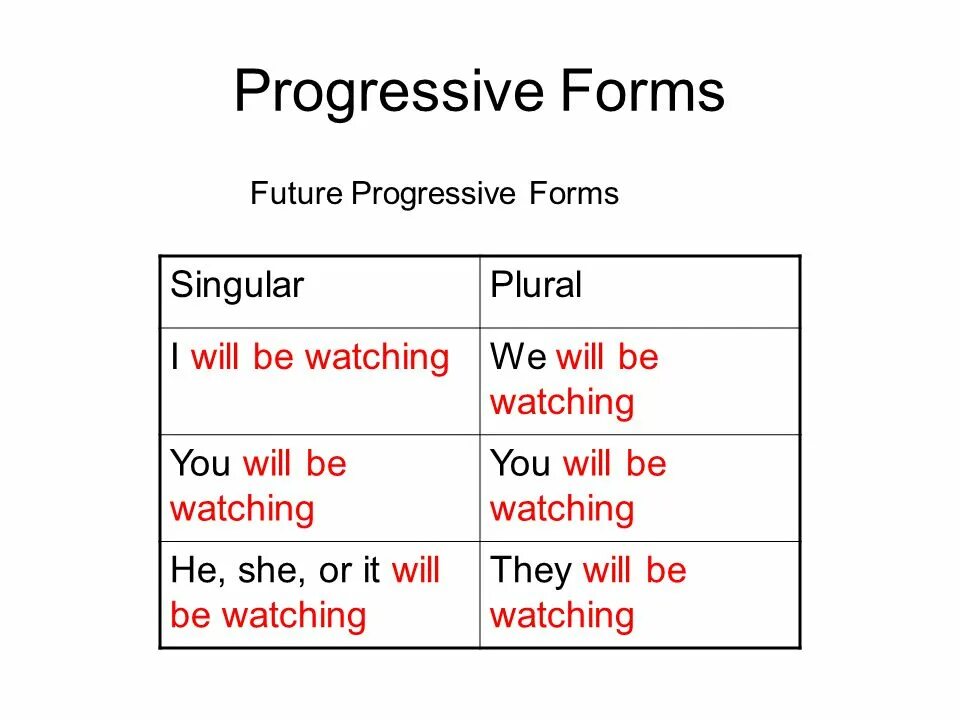 Progressive Forms

Future Progressive Forms

| Singular | Plural |
|---|---|
| I will be watching | We will be watching |
| You will be watching | You will be watching |
| He, she, or it will be watching | They will be watching |